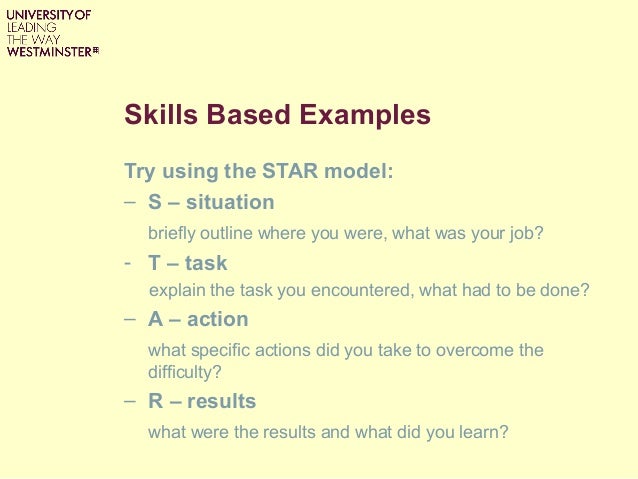 UNIVERSITY OF
LEADING
THE WAY
WESTMINSTER

Skills Based Examples

Try using the STAR model:

– S – situation

briefly outline where you were, what was your job?

- T – task

explain the task you encountered, what had to be done?

– A – action

what specific actions did you take to overcome the difficulty?

– R – results

what were the results and what did you learn?